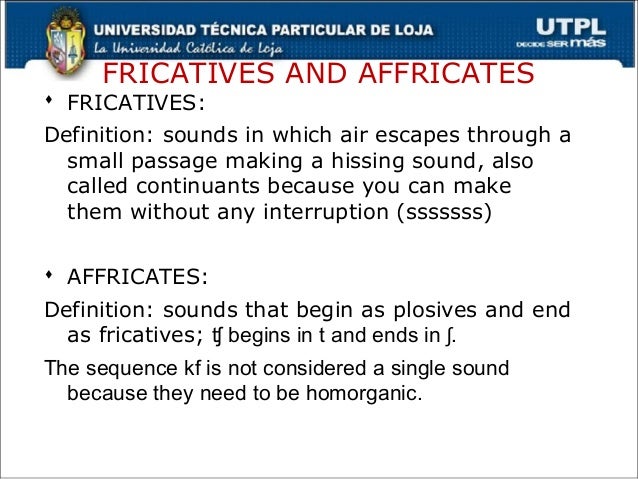 UNIVERSIDAD TÉCNICA PARTICULAR DE LOJA
La Universidad Católica de Loja

UTPL
DECIDE SER más

FRICATIVES AND AFFRICATES

• FRICATIVES:

Definition: sounds in which air escapes through a small passage making a hissing sound, also called continuants because you can make them without any interruption (sssssss)

• AFFRICATES:

Definition: sounds that begin as plosives and end as fricatives; ʧ begins in t and ends in ʃ.

The sequence kf is not considered a single sound because they need to be homorganic.